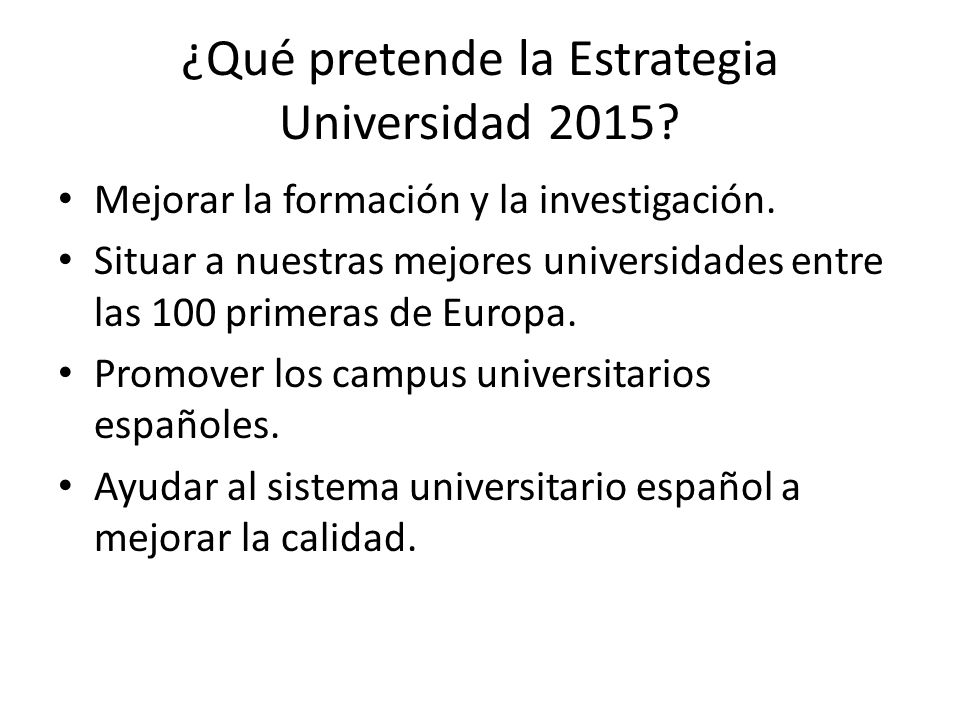 ¿Qué pretende la Estrategia Universidad 2015?

• Mejorar la formación y la investigación.
• Situar a nuestras mejores universidades entre las 100 primeras de Europa.
• Promover los campus universitarios españoles.
• Ayudar al sistema universitario español a mejorar la calidad.